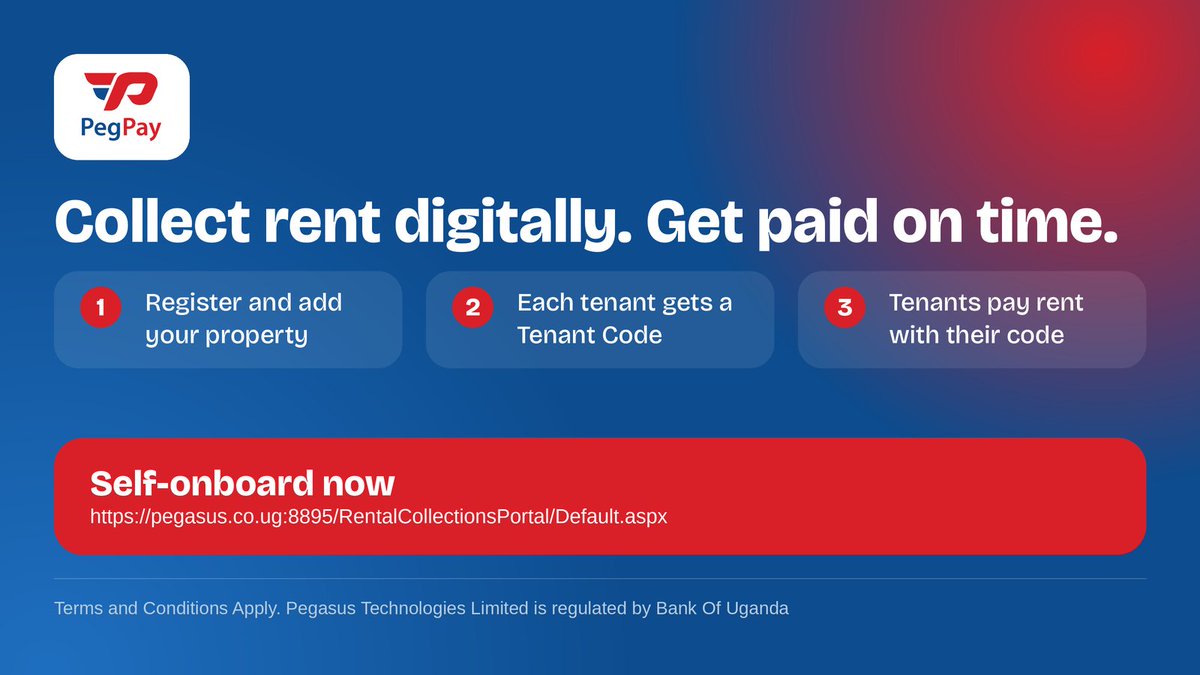 PegPay

Collect rent digitally. Get paid on time.

1 Register and add your property

2 Each tenant gets a Tenant Code

3 Tenants pay rent with their code

Self-onboard now
https://pegasus.co.ug:8895/RentalCollectionsPortal/Default.aspx

Terms and Conditions Apply. Pegasus Technologies Limited is regulated by Bank Of Uganda